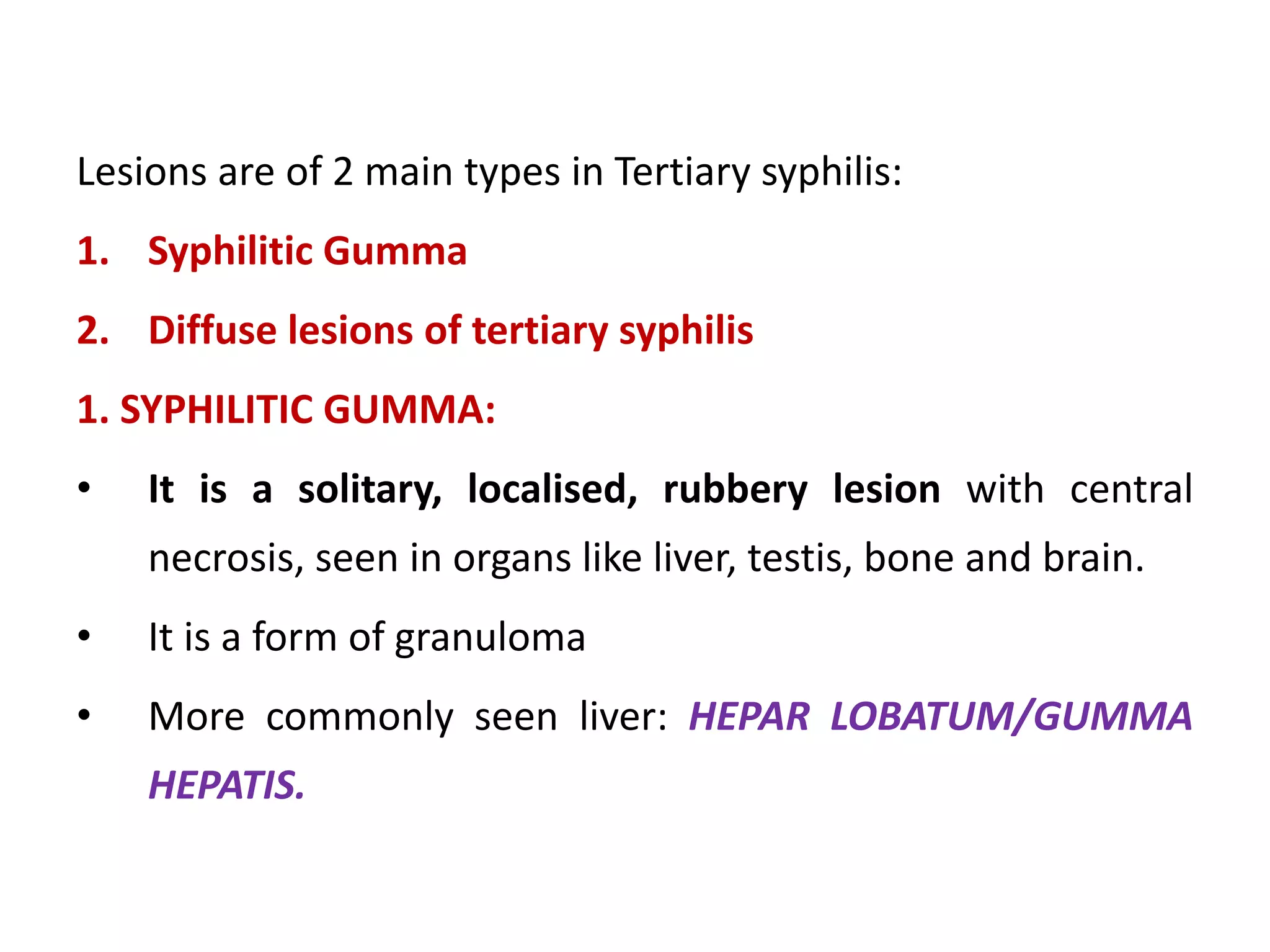 Lesions are of 2 main types in Tertiary syphilis:

1. Syphilitic Gumma

2. Diffuse lesions of tertiary syphilis

1. SYPHILITIC GUMMA:

• It is a solitary, localised, rubbery lesion with central necrosis, seen in organs like liver, testis, bone and brain.

• It is a form of granuloma

• More commonly seen liver: HEPAR LOBATUM/GUMMA HEPATIS.